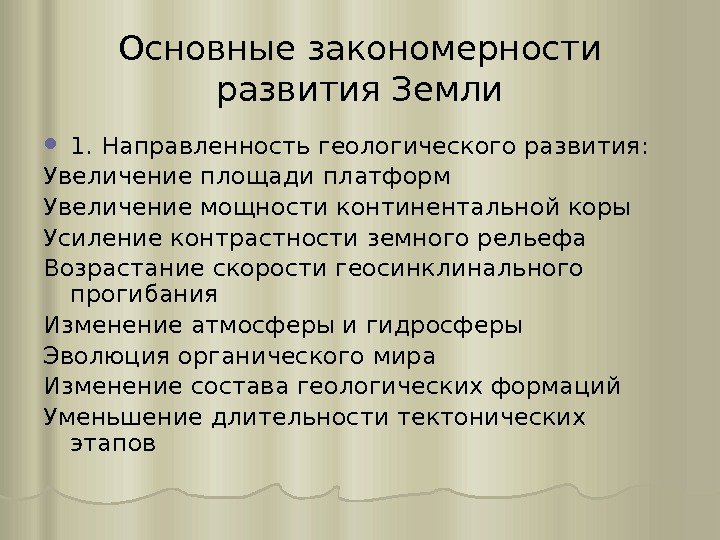 Основные закономерности развития Земли

1. Направленность геологического развития:

Увеличение площади платформ

Увеличение мощности континентальной коры

Усиление контрастности земного рельефа

Возрастание скорости геосинклинального прогибания

Изменение атмосферы и гидросферы

Эволюция органического мира

Изменение состава геологических формаций

Уменьшение длительности тектонических этапов